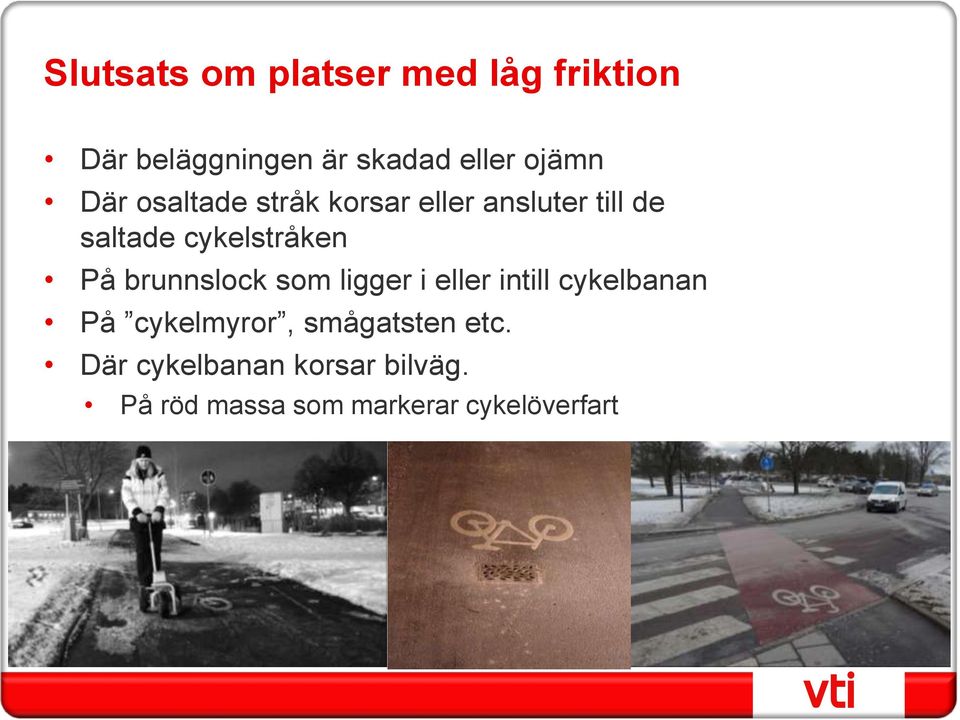 Slutsats om platser med låg friktion

• Där beläggningen är skadad eller ojämn
• Där osaltade stråk korsar eller ansluter till de saltade cykelstråken
• På brunnslock som ligger i eller intill cykelbanan
• På ”cykelmyror”, smågatsten etc.
• Där cykelbanan korsar bilväg.
  • På röd massa som markerar cykelöverfart

vti